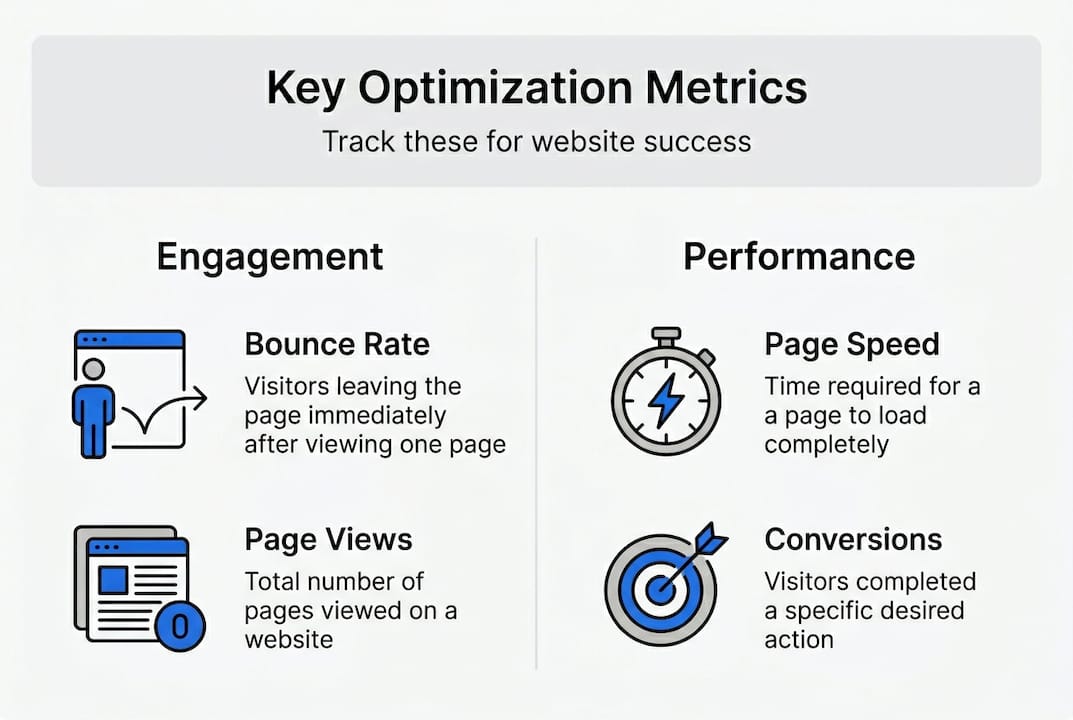 Key Optimization Metrics
Track these for website success

Engagement

Bounce Rate
Visitors leaving the page immediately after viewing one page

Page Views
Total number of pages viewed on a website

0

Performance

Page Speed
Time required for a a page to load completely

Conversions
Visitors completed a specific desired action